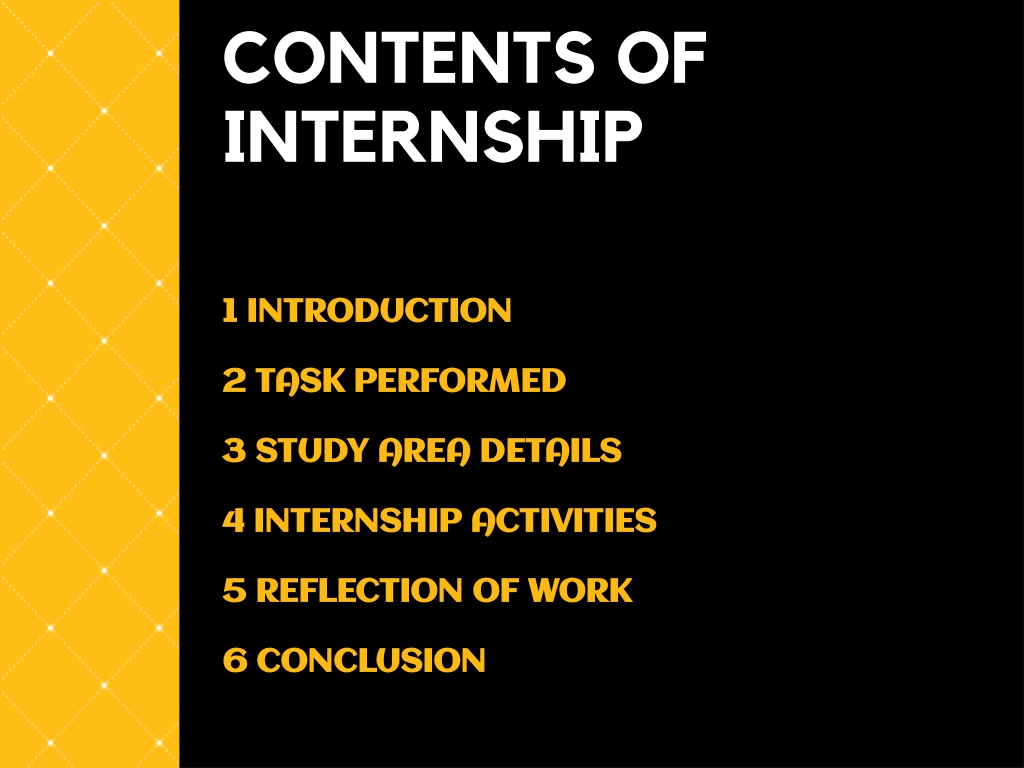 CONTENTS OF INTERNSHIP

1 INTRODUCTION

2 TASK PERFORMED

3 STUDY AREA DETAILS

4 INTERNSHIP ACTIVITIES

5 REFLECTION OF WORK

6 CONCLUSION